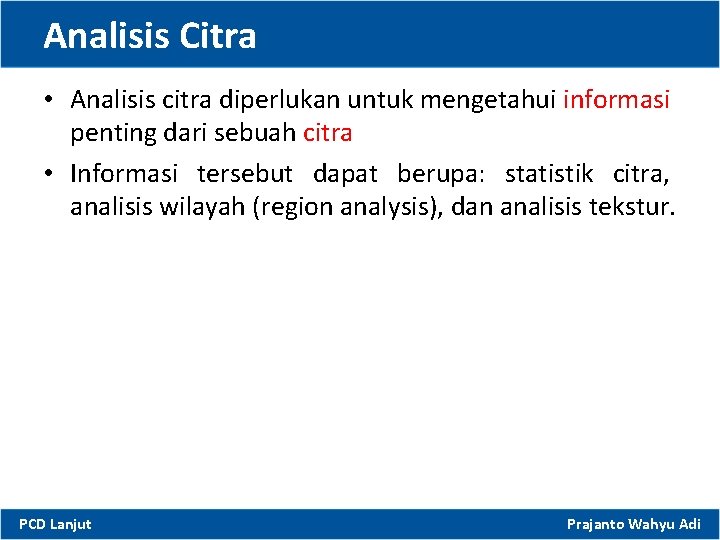 Analisis Citra

• Analisis citra diperlukan untuk mengetahui informasi penting dari sebuah citra

• Informasi tersebut dapat berupa: statistik citra, analisis wilayah (region analysis), dan analisis tekstur.

PCD Lanjut

Prajanto Wahyu Adi